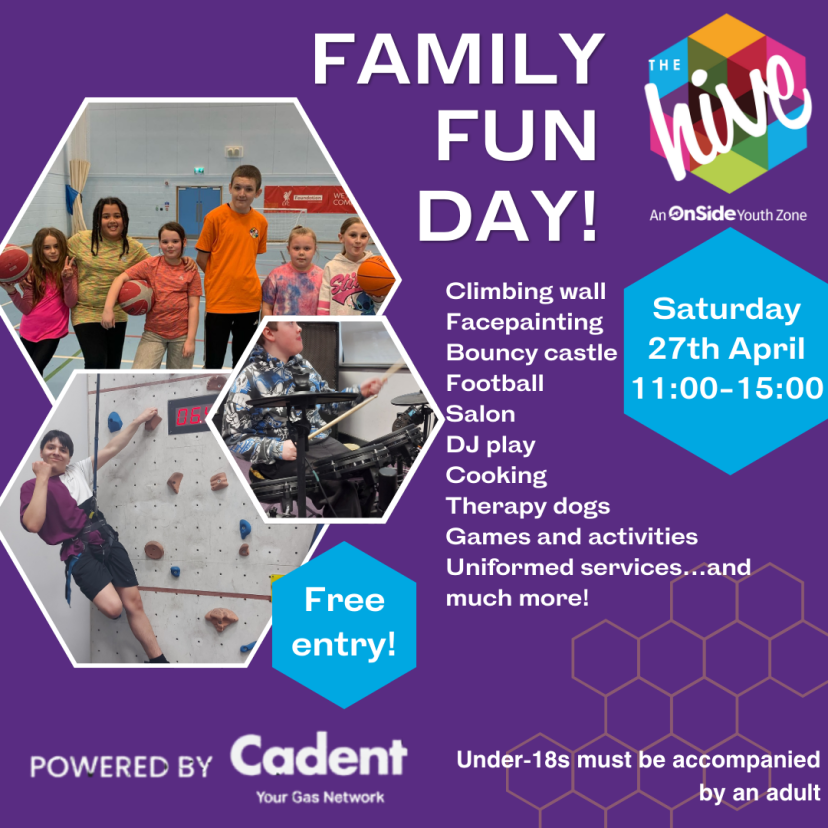 FAMILY FUN DAY!

THE hive

An OnSide Youth Zone

Climbing wall
Facepainting
Bouncy castle
Football
Salon
DJ play
Cooking
Therapy dogs
Games and activities
Uniformed services...and much more!

Saturday 27th April 11:00-15:00

Free entry!

POWERED BY Cadent Your Gas Network

Under-18s must be accompanied by an adult